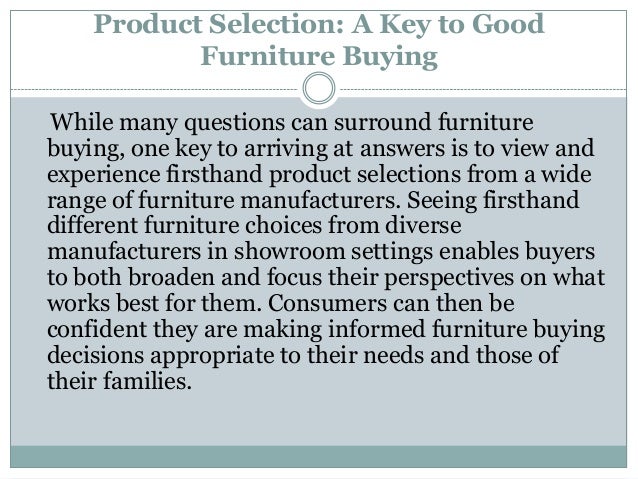 Product Selection: A Key to Good Furniture Buying

While many questions can surround furniture buying, one key to arriving at answers is to view and experience firsthand product selections from a wide range of furniture manufacturers. Seeing firsthand different furniture choices from diverse manufacturers in showroom settings enables buyers to both broaden and focus their perspectives on what works best for them. Consumers can then be confident they are making informed furniture buying decisions appropriate to their needs and those of their families.